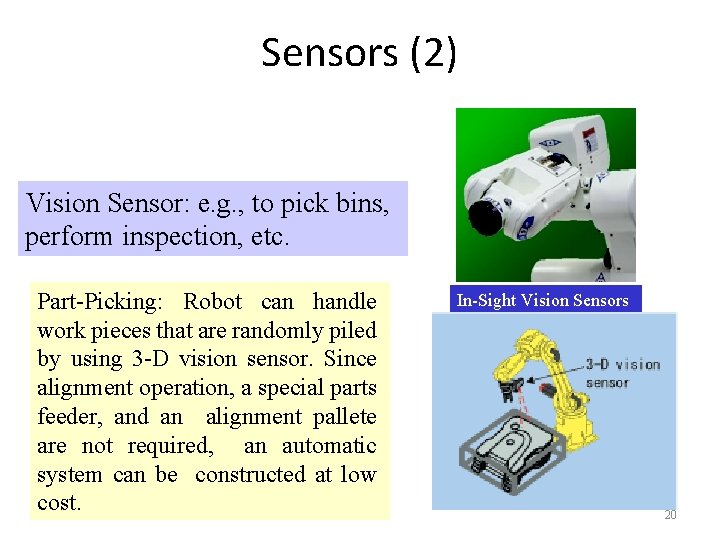 Sensors (2)

Vision Sensor: e.g., to pick bins, perform inspection, etc.

Part-Picking: Robot can handle work pieces that are randomly piled by using 3-D vision sensor. Since alignment operation, a special parts feeder, and an alignment pallete are not required, an automatic system can be constructed at low cost.

In-Sight Vision Sensors

3-D vision sensor

20